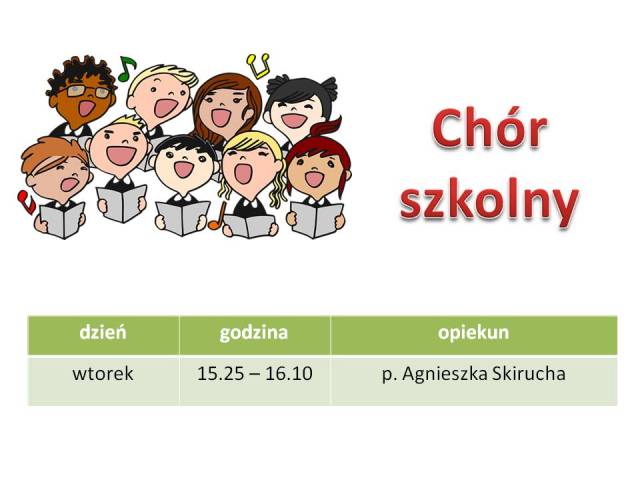 Chór szkolny

| dzień | godzina | opiekun |
|---|---|---|
| wtorek | 15.25 – 16.10 | p. Agnieszka Skirucha |